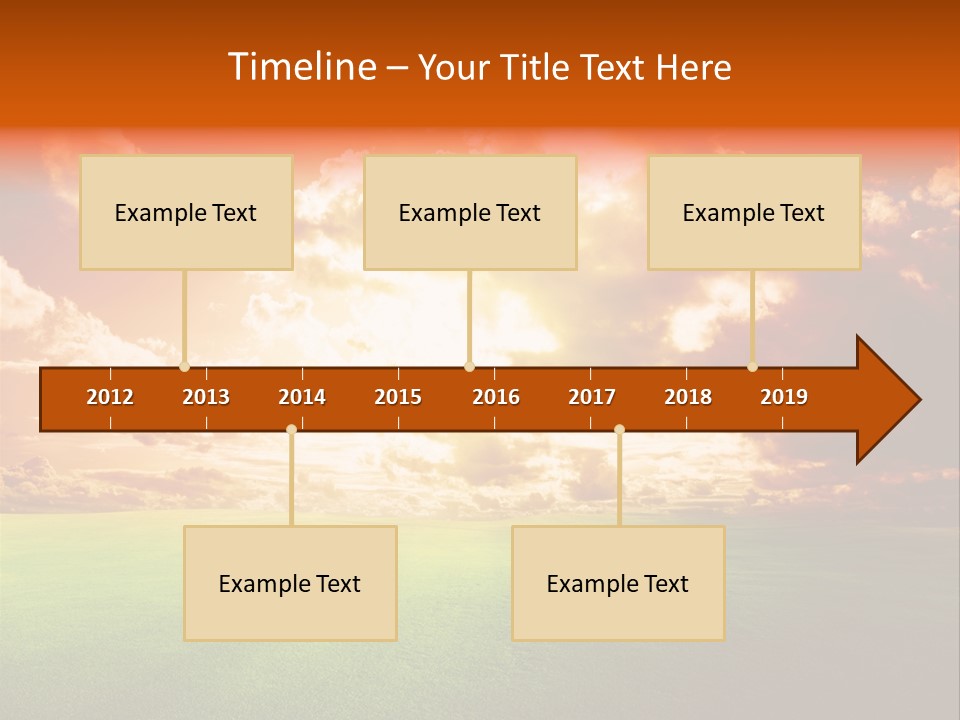 Timeline – Your Title Text Here

Example Text

Example Text

Example Text

2012 2013 2014 2015 2016 2017 2018 2019

Example Text

Example Text